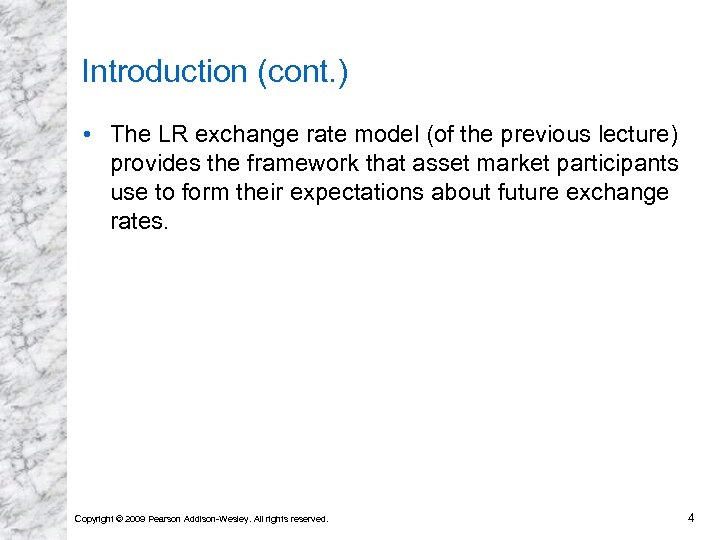 Introduction (cont.)

• The LR exchange rate model (of the previous lecture) provides the framework that asset market participants use to form their expectations about future exchange rates.

Copyright © 2009 Pearson Addison-Wesley. All rights reserved.

4